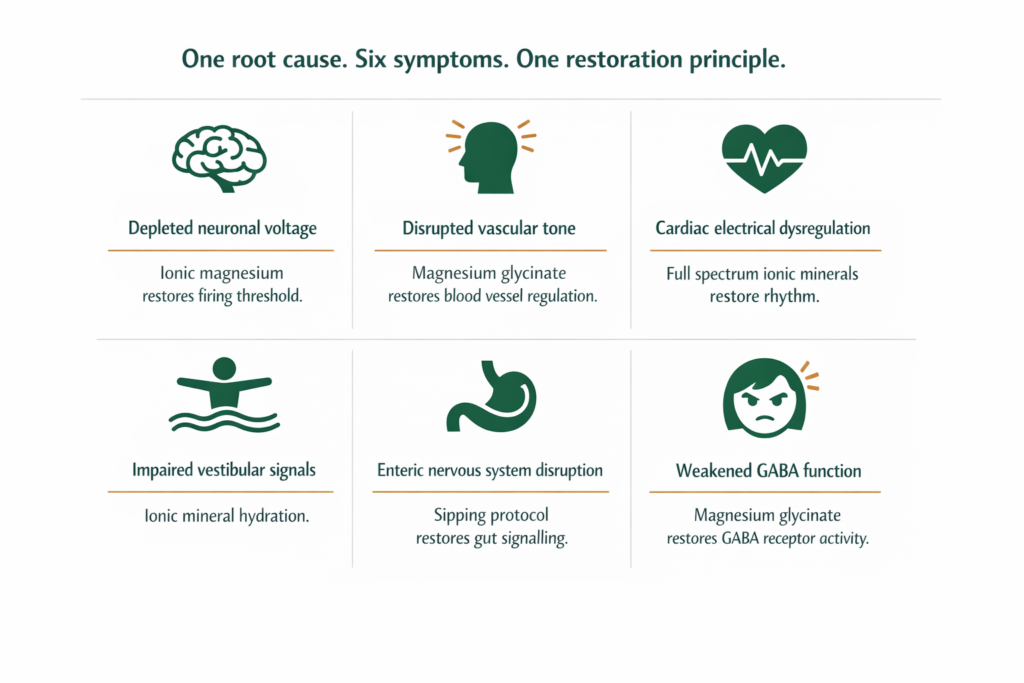 One root cause. Six symptoms. One restoration principle.

Depleted neuronal voltage

Ionic magnesium restores firing threshold.

Disrupted vascular tone

Magnesium glycinate restores blood vessel regulation.

Cardiac electrical dysregulation

Full spectrum ionic minerals restore rhythm.

Impaired vestibular signals

Ionic mineral hydration.

Enteric nervous system disruption

Sipping protocol restores gut signalling.

Weakened GABA function

Magnesium glycinate restores GABA receptor activity.